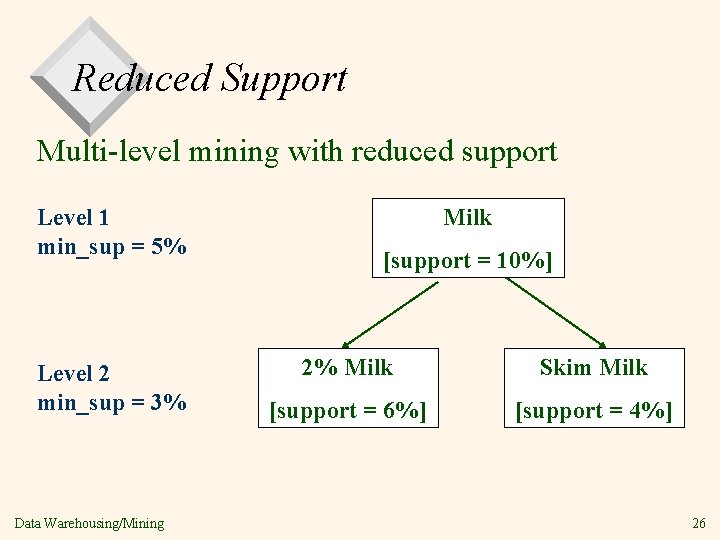 Reduced Support

Multi-level mining with reduced support

Level 1
min_sup = 5%

Milk
[support = 10%]

Level 2
min_sup = 3%

2% Milk
[support = 6%]

Skim Milk
[support = 4%]

Data Warehousing/Mining

26